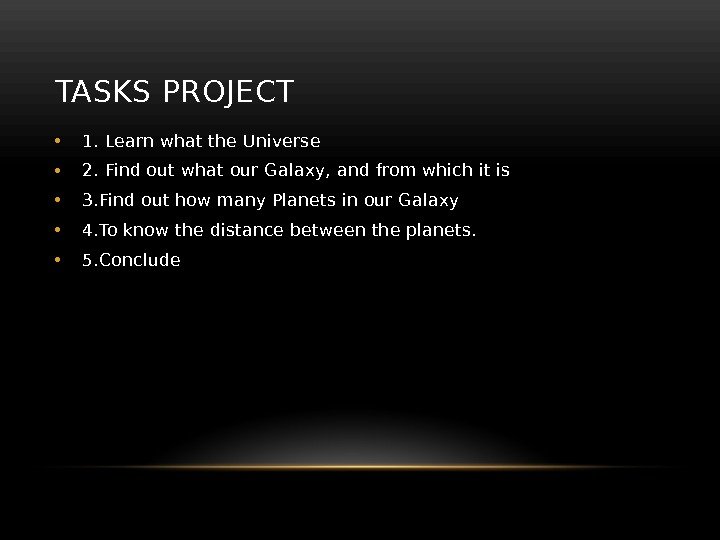 TASKS PROJECT

• 1. Learn what the Universe
• 2. Find out what our Galaxy, and from which it is
• 3.Find out how many Planets in our Galaxy
• 4.To know the distance between the planets.
• 5.Conclude